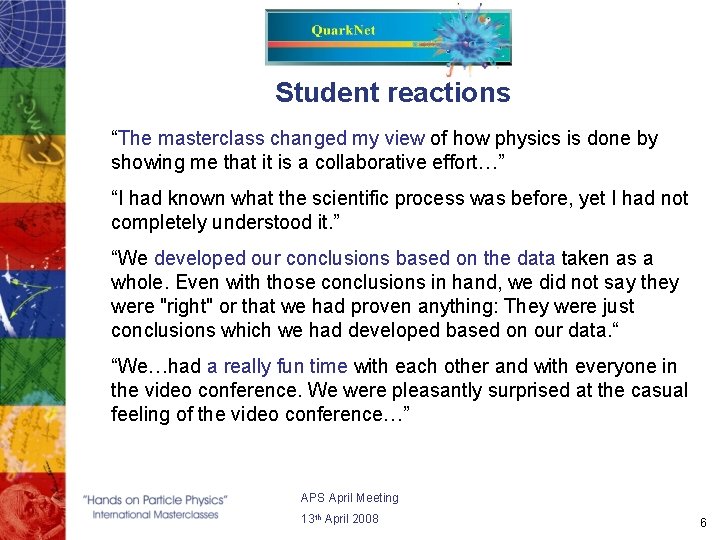 QuarkNet

Student reactions

“The masterclass changed my view of how physics is done by showing me that it is a collaborative effort…”

“I had known what the scientific process was before, yet I had not completely understood it.”

“We developed our conclusions based on the data taken as a whole. Even with those conclusions in hand, we did not say they were "right" or that we had proven anything: They were just conclusions which we had developed based on our data.“

“We…had a really fun time with each other and with everyone in the video conference. We were pleasantly surprised at the casual feeling of the video conference…”

“Hands on Particle Physics”
International Masterclasses

APS April Meeting
13th April 2008

6